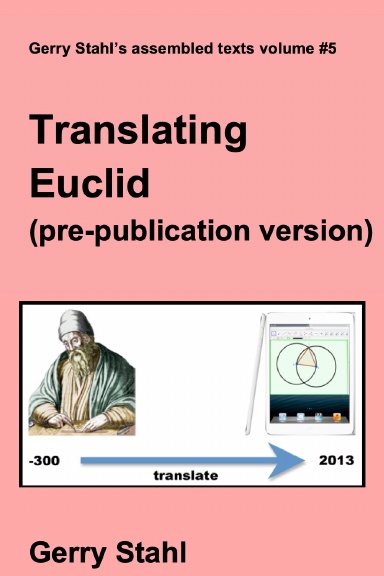 Gerry Stahl's assembled texts volume #5

Translating Euclid (pre-publication version)

-300

translate

2013

Gerry Stahl